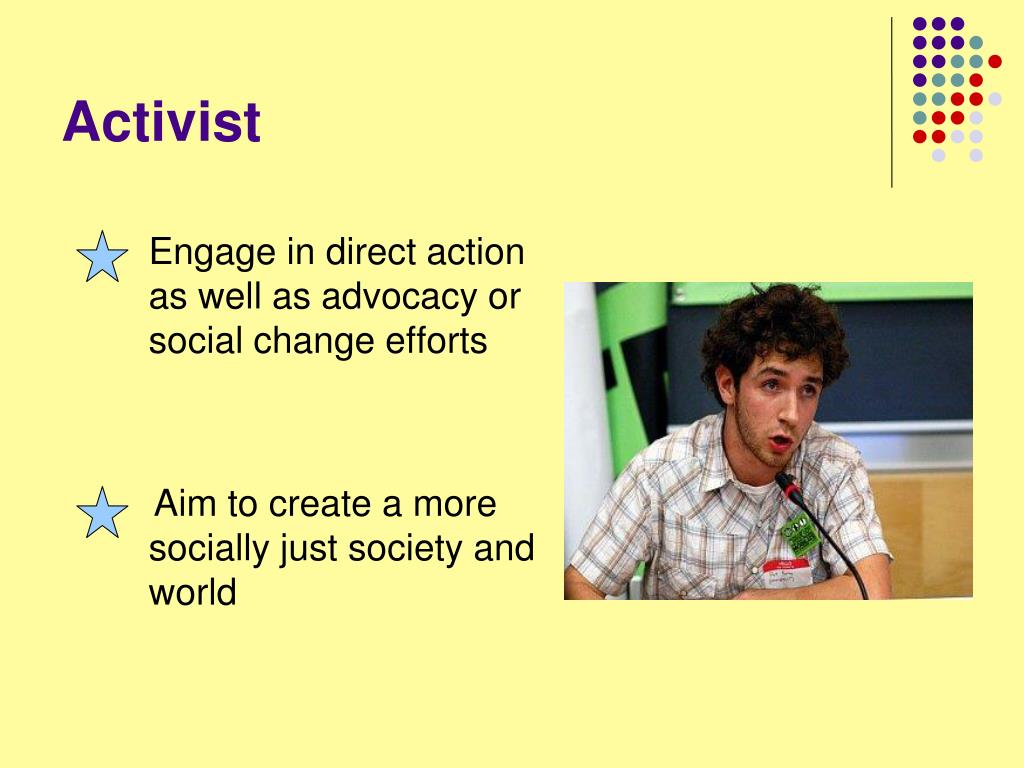 Activist

Engage in direct action as well as advocacy or social change efforts

Aim to create a more socially just society and world